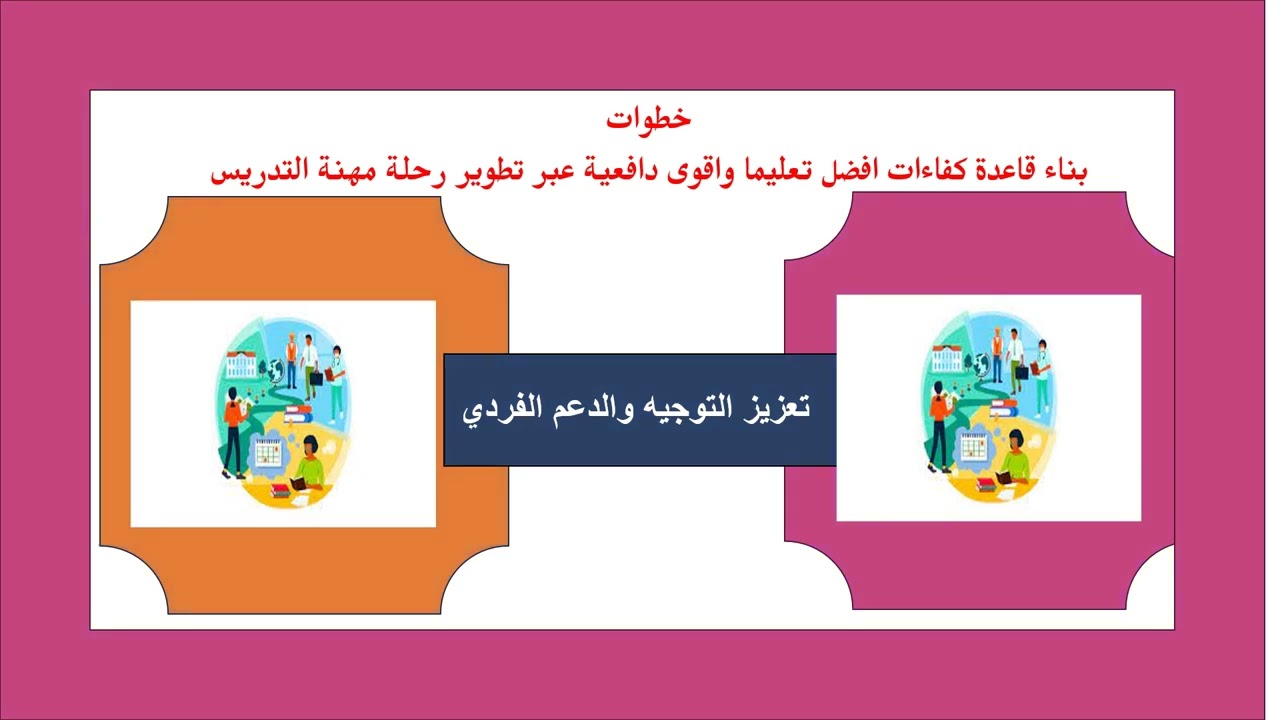 خطوات
بناء قاعدة كفاءات افضل تعليما واقوى دافعية عبر تطوير رحلة مهنة التدريس

تعزيز التوجيه والدعم الفردي